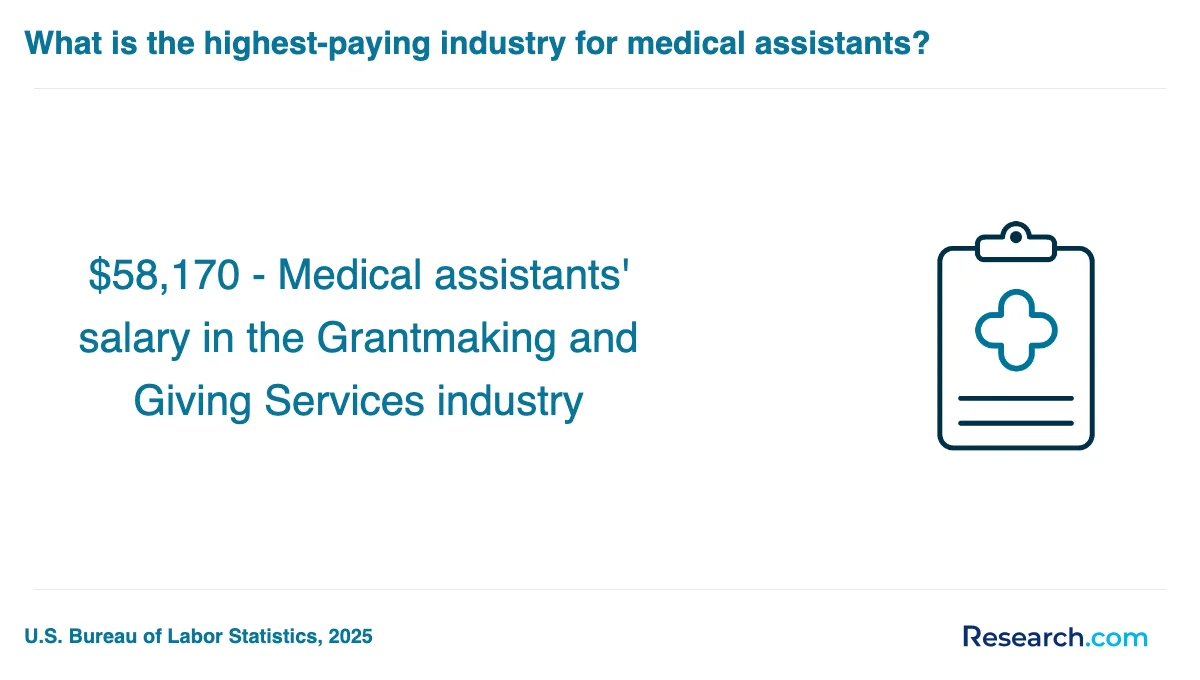 What is the highest-paying industry for medical assistants?

\$58,170 - Medical assistants' salary in the Grantmaking and Giving Services industry

U.S. Bureau of Labor Statistics, 2025

Research.com